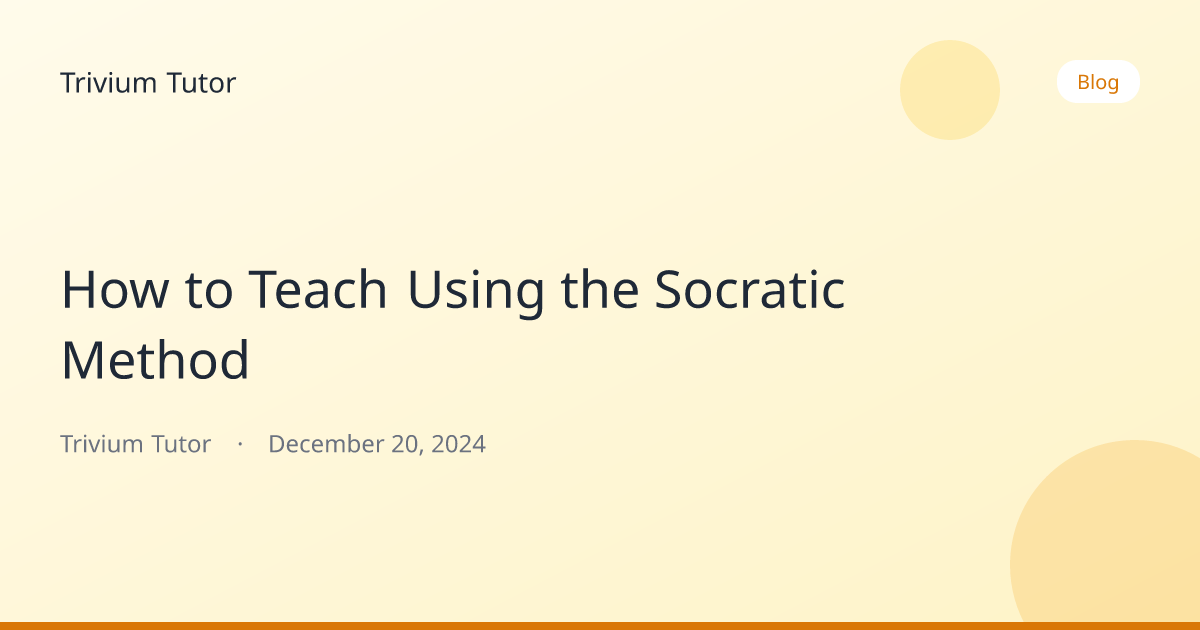 Trivium Tutor

Blog

How to Teach Using the Socratic Method

Trivium Tutor · December 20, 2024